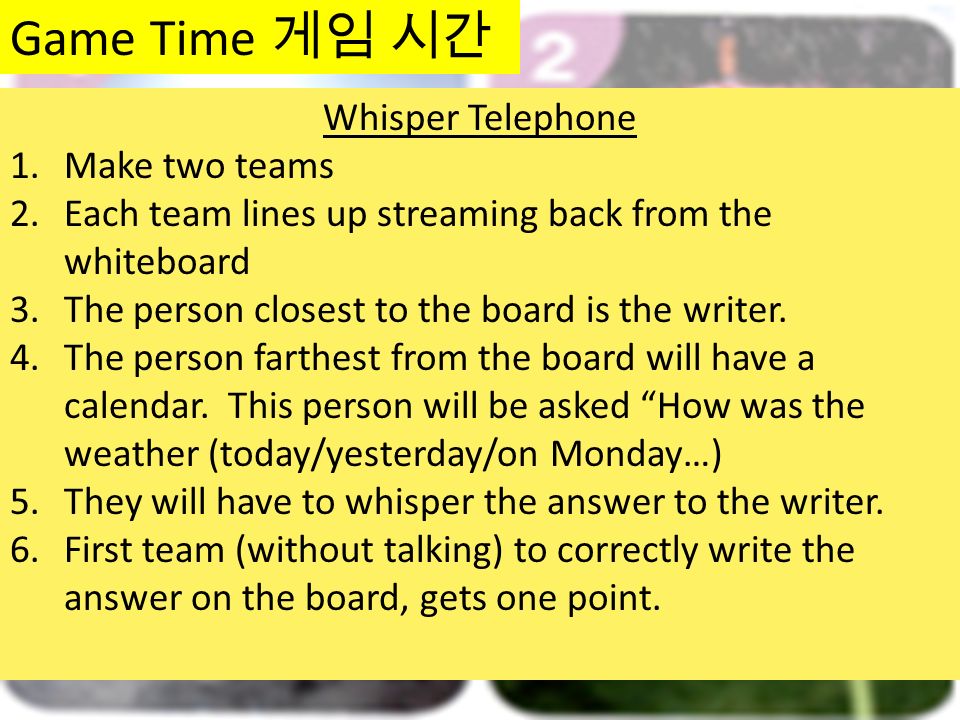 Game Time 게임 시간

2

Whisper Telephone

1. Make two teams
2. Each team lines up streaming back from the whiteboard
3. The person closest to the board is the writer.
4. The person farthest from the board will have a calendar. This person will be asked “How was the weather (today/yesterday/on Monday…)
5. They will have to whisper the answer to the writer.
6. First team (without talking) to correctly write the answer on the board, gets one point.